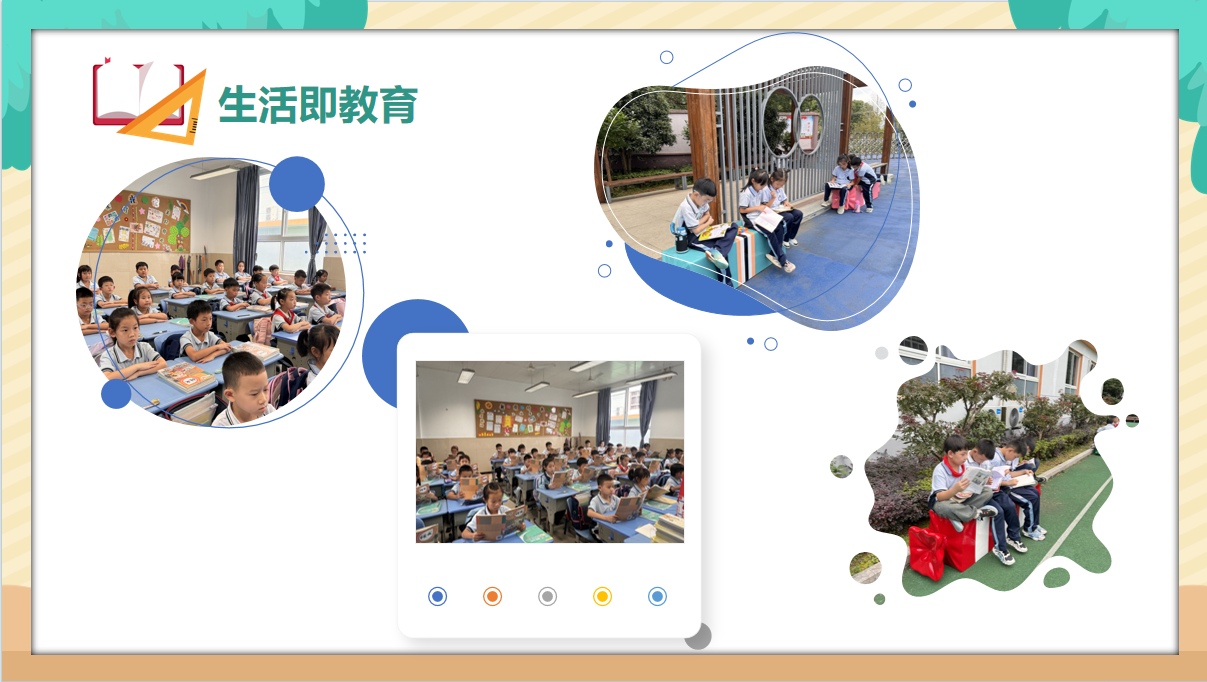 生活即教育